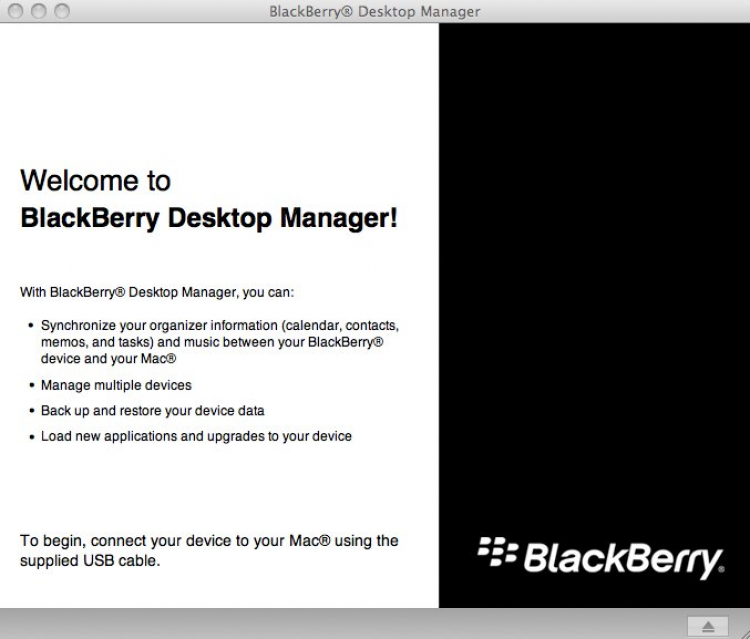 BlackBerry® Desktop Manager

Welcome to
BlackBerry Desktop Manager!

With BlackBerry® Desktop Manager, you can:

• Synchronize your organizer information (calendar, contacts, memos, and tasks) and music between your BlackBerry® device and your Mac®
• Manage multiple devices
• Back up and restore your device data
• Load new applications and upgrades to your device

To begin, connect your device to your Mac® using the supplied USB cable.

BlackBerry.